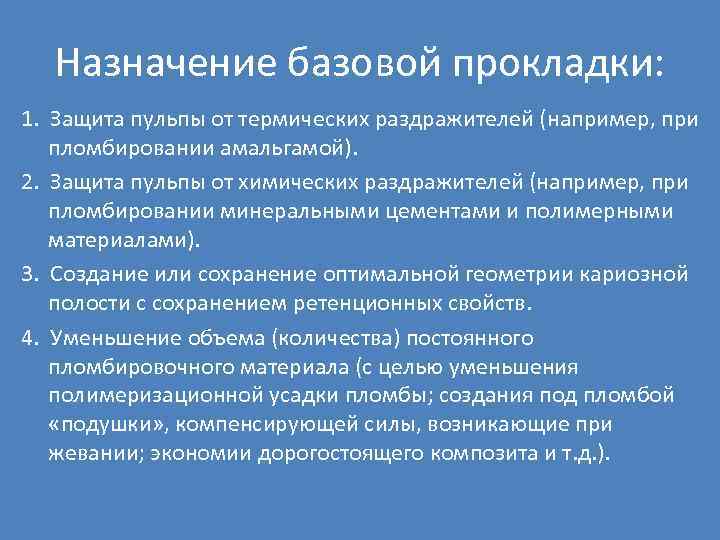 Назначение базовой прокладки:

1. Защита пульпы от термических раздражителей (например, при пломбировании амальгамой).

2. Защита пульпы от химических раздражителей (например, при пломбировании минеральными цементами и полимерными материалами).

3. Создание или сохранение оптимальной геометрии кариозной полости с сохранением ретенционных свойств.

4. Уменьшение объема (количества) постоянного пломбировочного материала (с целью уменьшения полимеризационной усадки пломбы; создания под пломбой «подушки», компенсирующей силы, возникающие при жевании; экономии дорогостоящего композита и т.д.).